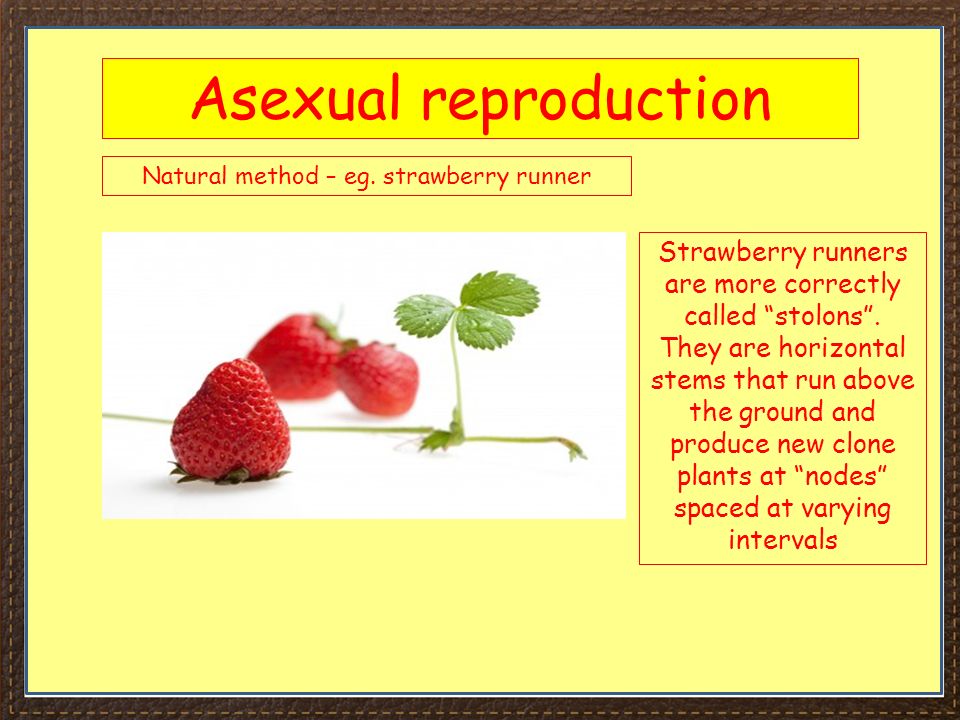 Asexual reproduction

Natural method – eg. strawberry runner

Strawberry runners are more correctly called “stolons”. They are horizontal stems that run above the ground and produce new clone plants at “nodes” spaced at varying intervals